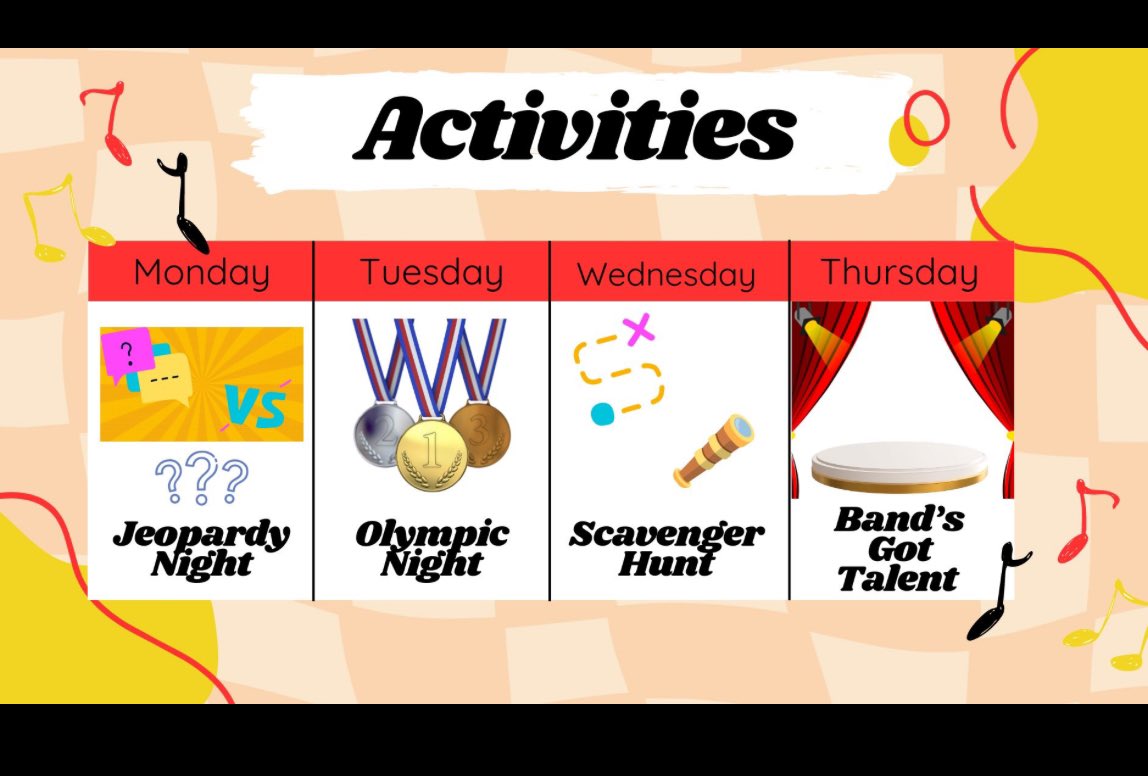 Activities

| Monday | Tuesday | Wednesday | Thursday |
|---|---|---|---|
| ? --- VS ??? Jeopardy Night | 2 1 3 Olympic Night | Scavenger Hunt | Band's Got Talent |